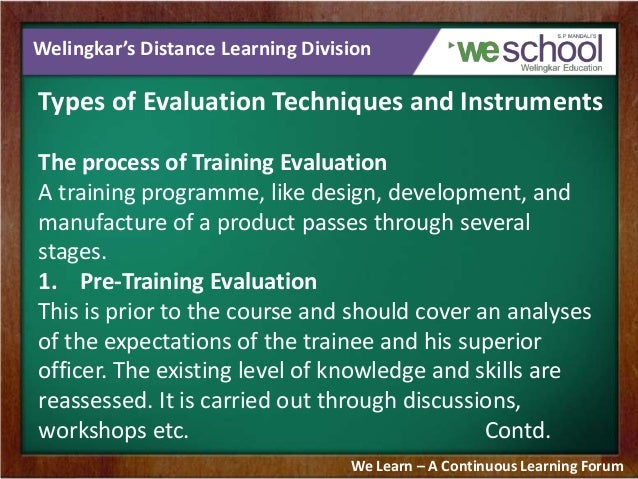 Welingkar's Distance Learning Division

S.P. MANDALI'S
weschool
Welingkar Education

Types of Evaluation Techniques and Instruments

The process of Training Evaluation
A training programme, like design, development, and manufacture of a product passes through several stages.
1. Pre-Training Evaluation
This is prior to the course and should cover an analyses of the expectations of the trainee and his superior officer. The existing level of knowledge and skills are reassessed. It is carried out through discussions, workshops etc. Contd.

We Learn – A Continuous Learning Forum